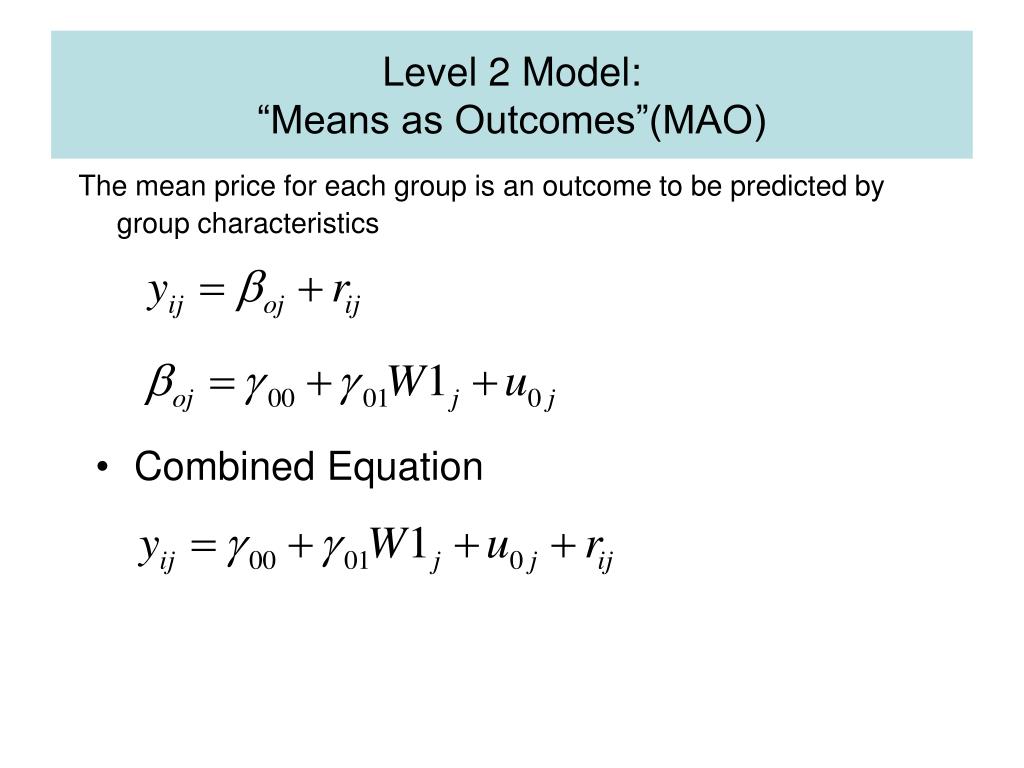 Level 2 Model:
“Means as Outcomes”(MAO)

The mean price for each group is an outcome to be predicted by group characteristics

$y_{ij} = \beta_{oj} + r_{ij}$

$\beta_{oj} = \gamma_{00} + \gamma_{01}W1_j + u_{0j}$

• Combined Equation

$y_{ij} = \gamma_{00} + \gamma_{01}W1_j + u_{0j} + r_{ij}$